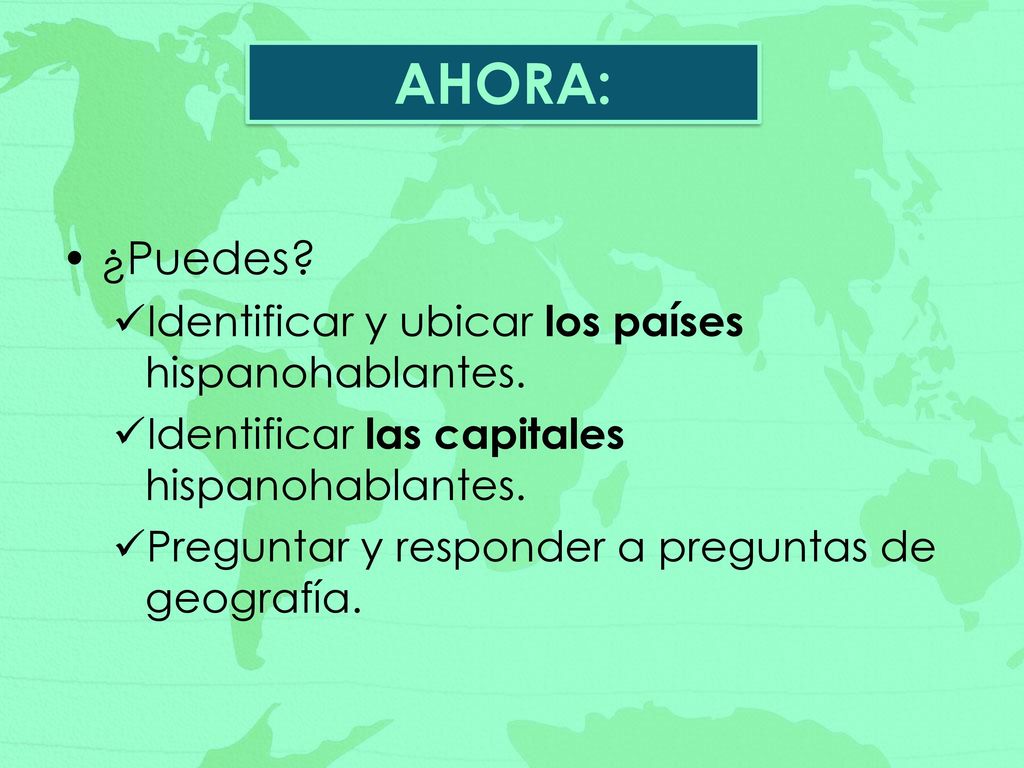 AHORA:

• ¿Puedes?
✓Identificar y ubicar los países hispanohablantes.
✓Identificar las capitales hispanohablantes.
✓Preguntar y responder a preguntas de geografía.